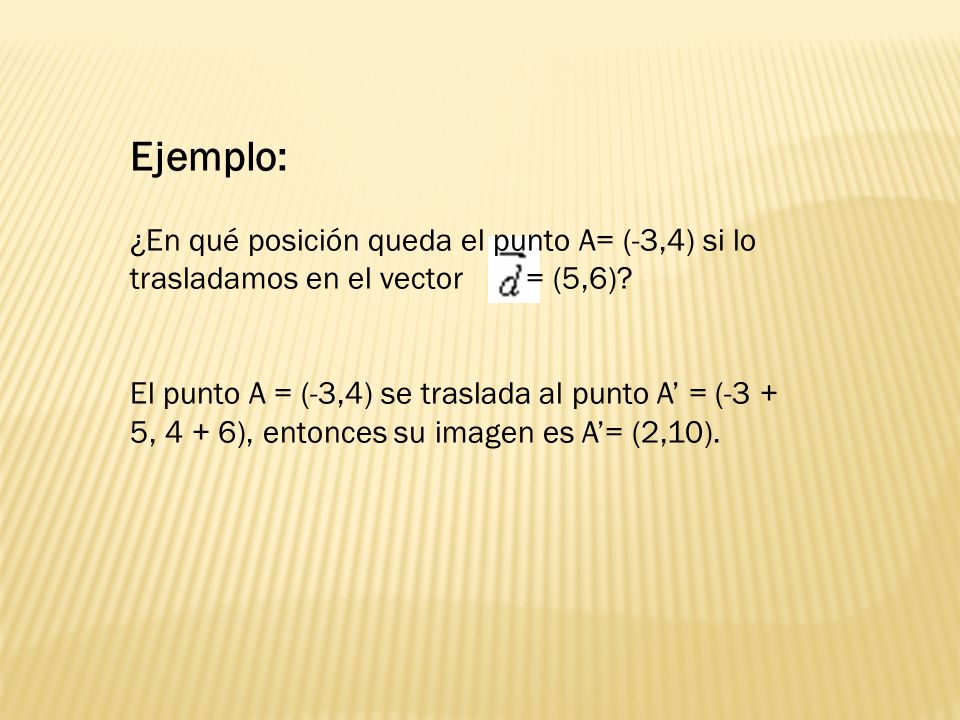 Ejemplo:

¿En qué posición queda el punto A= (-3,4) si lo trasladamos en el vector $\vec{d}$ = (5,6)?

El punto A = (-3,4) se traslada al punto A’ = (-3 + 5, 4 + 6), entonces su imagen es A’= (2,10).